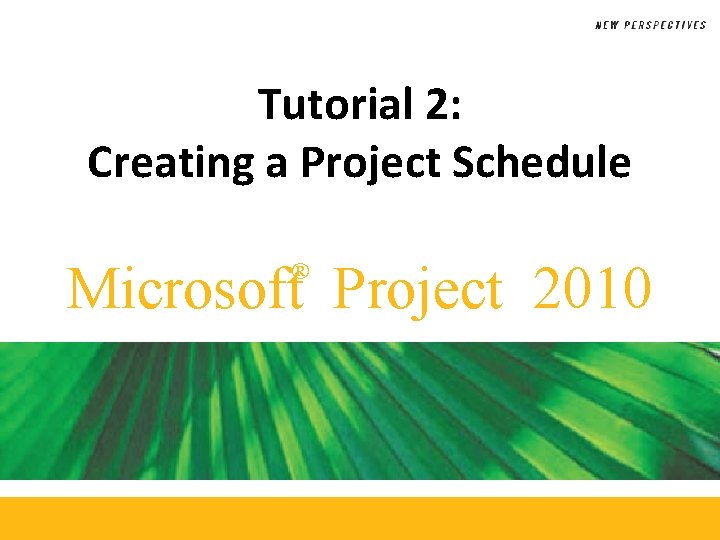 NEW PERSPECTIVES

Tutorial 2:
Creating a Project Schedule

Microsoft® Project 2010